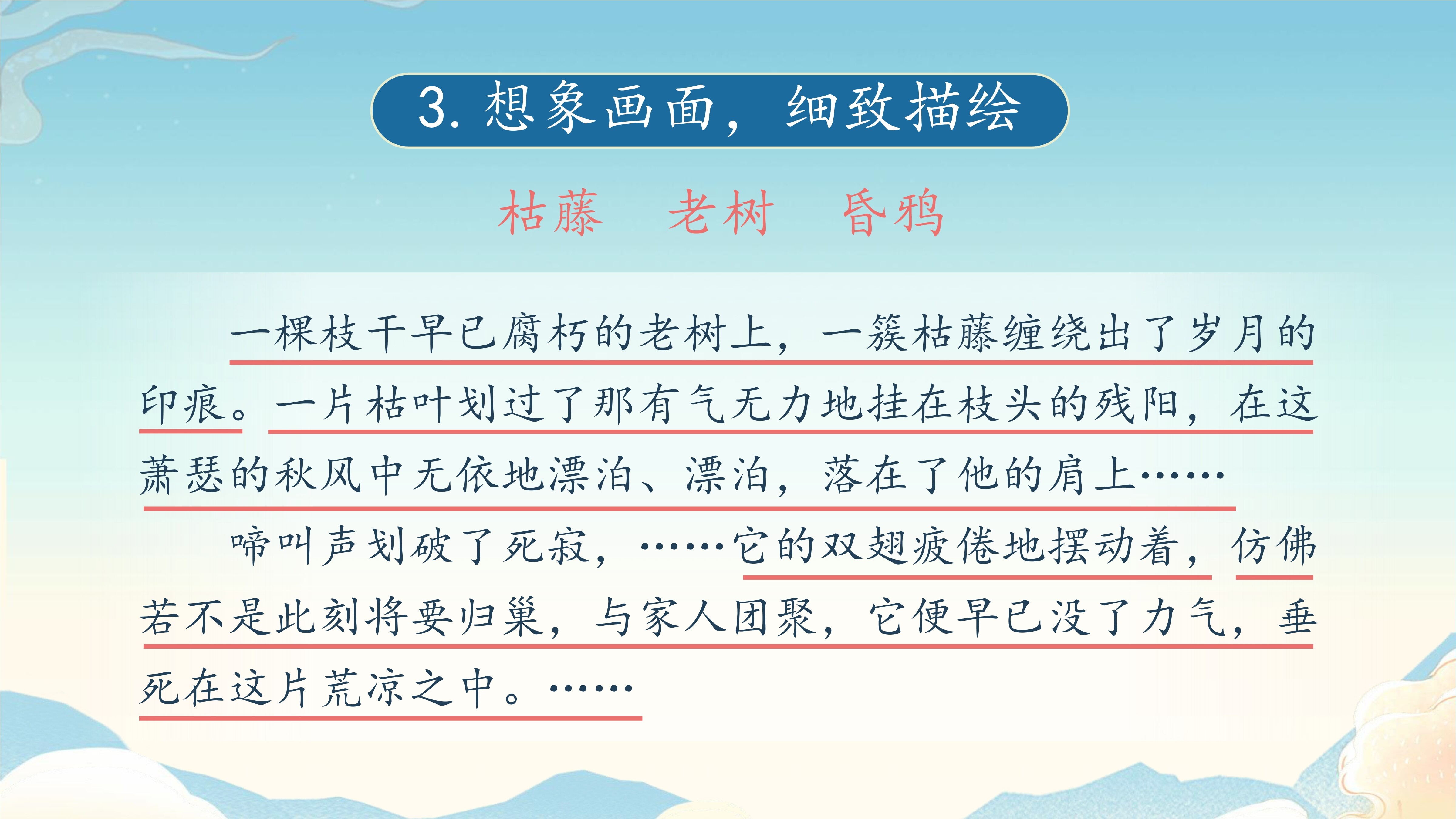 3. 想象画面，细致描绘

枯藤　老树　昏鸦

一棵枝干早已腐朽的老树上，一簇枯藤缠绕出了岁月的印痕。一片枯叶划过了那有气无力地挂在枝头的残阳，在这萧瑟的秋风中无依地漂泊、漂泊，落在了他的肩上……

啼叫声划破了死寂，……它的双翅疲倦地摆动着，仿佛若不是此刻将要归巢，与家人团聚，它便早已没了力气，垂死在这片荒凉之中。……